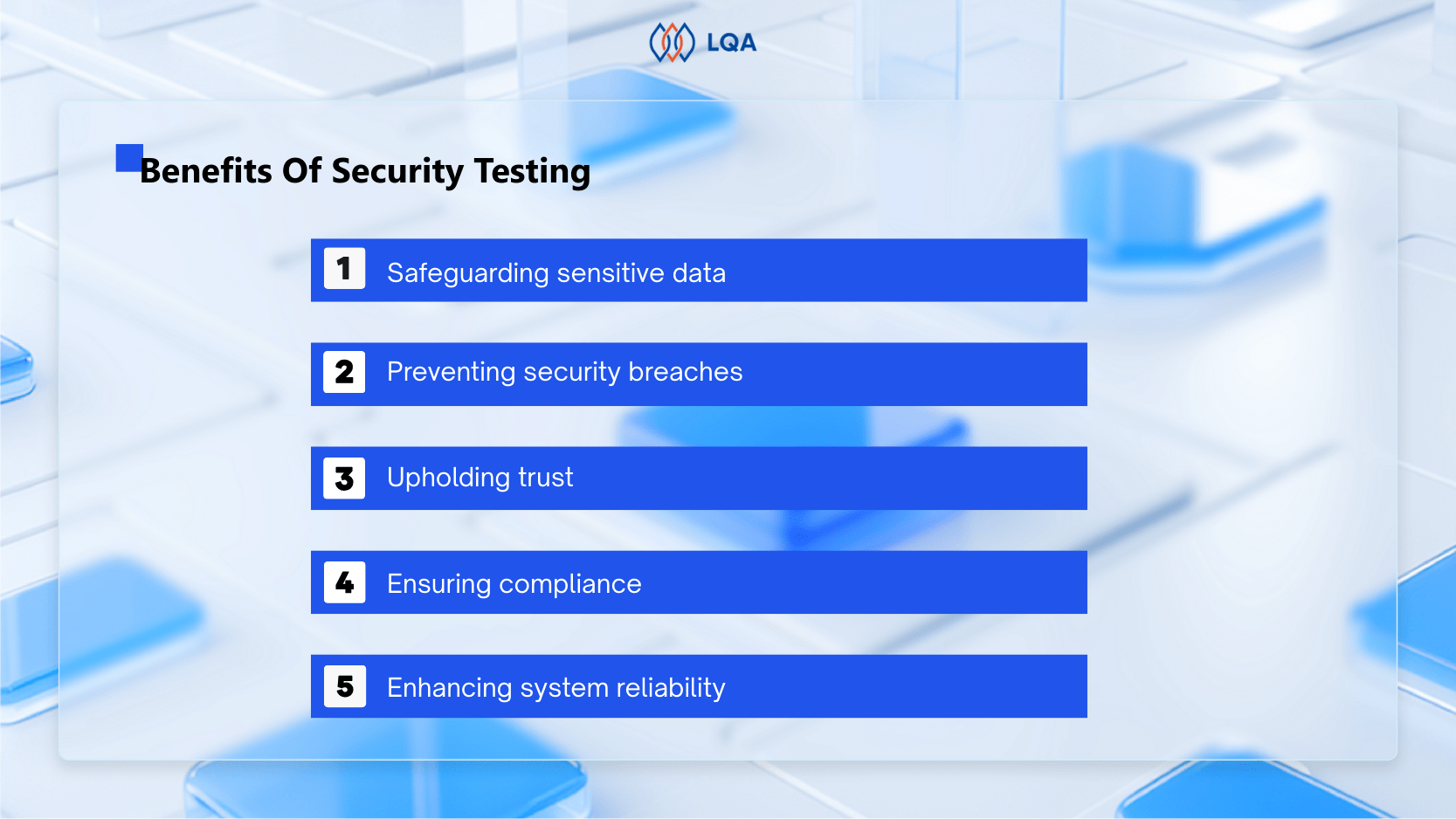 LQA

Benefits Of Security Testing

1 Safeguarding sensitive data

2 Preventing security breaches

3 Upholding trust

4 Ensuring compliance

5 Enhancing system reliability